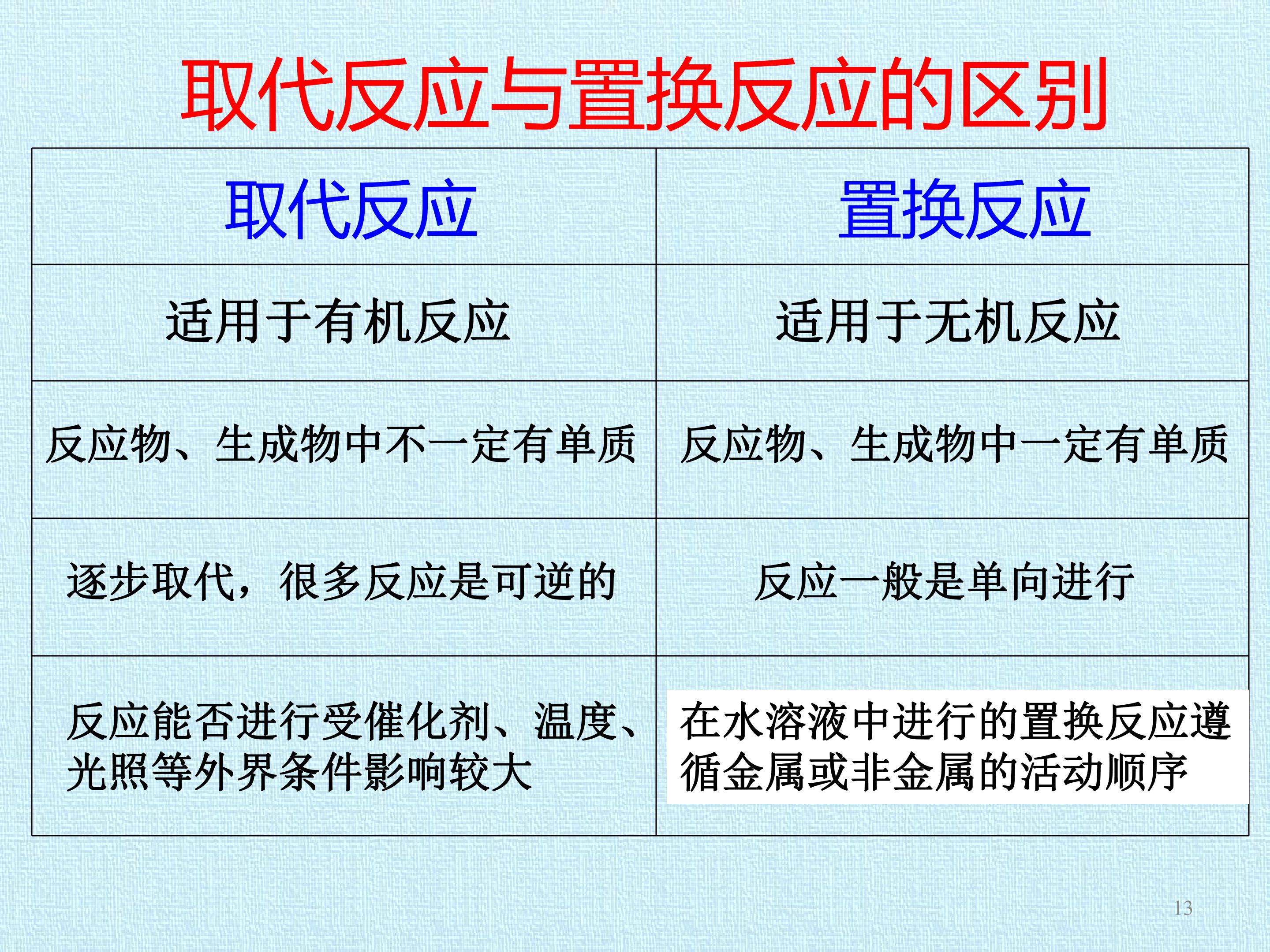 取代反应与置换反应的区别

| 取代反应 | 置换反应 |
|---|---|
| 适用于有机反应 | 适用于无机反应 |
| 反应物、生成物中不一定有单质 | 反应物、生成物中一定有单质 |
| 逐步取代，很多反应是可逆的 | 反应一般是单向进行 |
| 反应能否进行受催化剂、温度、光照等外界条件影响较大 | 在水溶液中进行的置换反应遵循金属或非金属的活动顺序 |

13